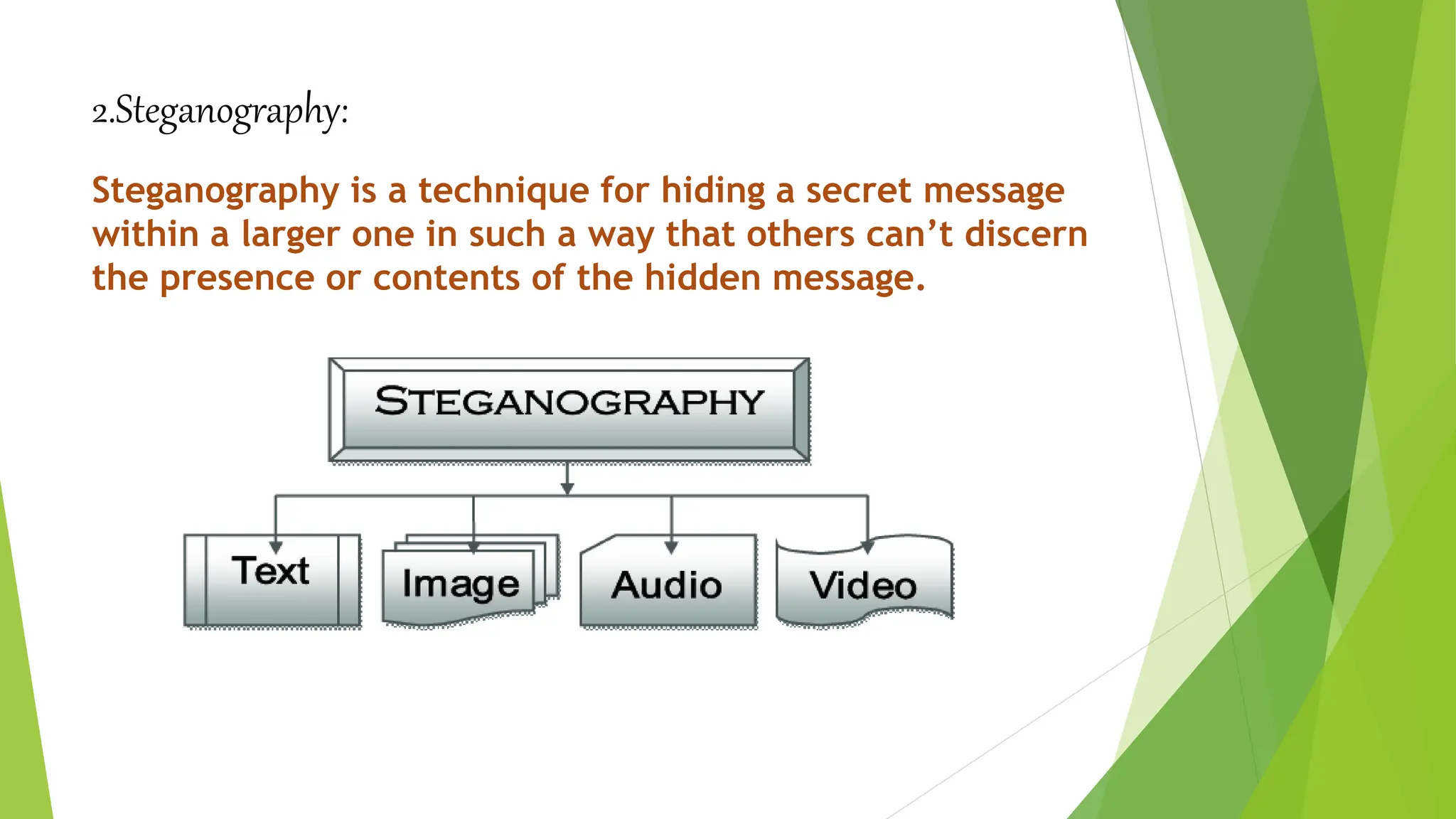 2.Steganography:

Steganography is a technique for hiding a secret message within a larger one in such a way that others can't discern the presence or contents of the hidden message.

STEGANOGRAPHY

Text

Image

Audio

Video